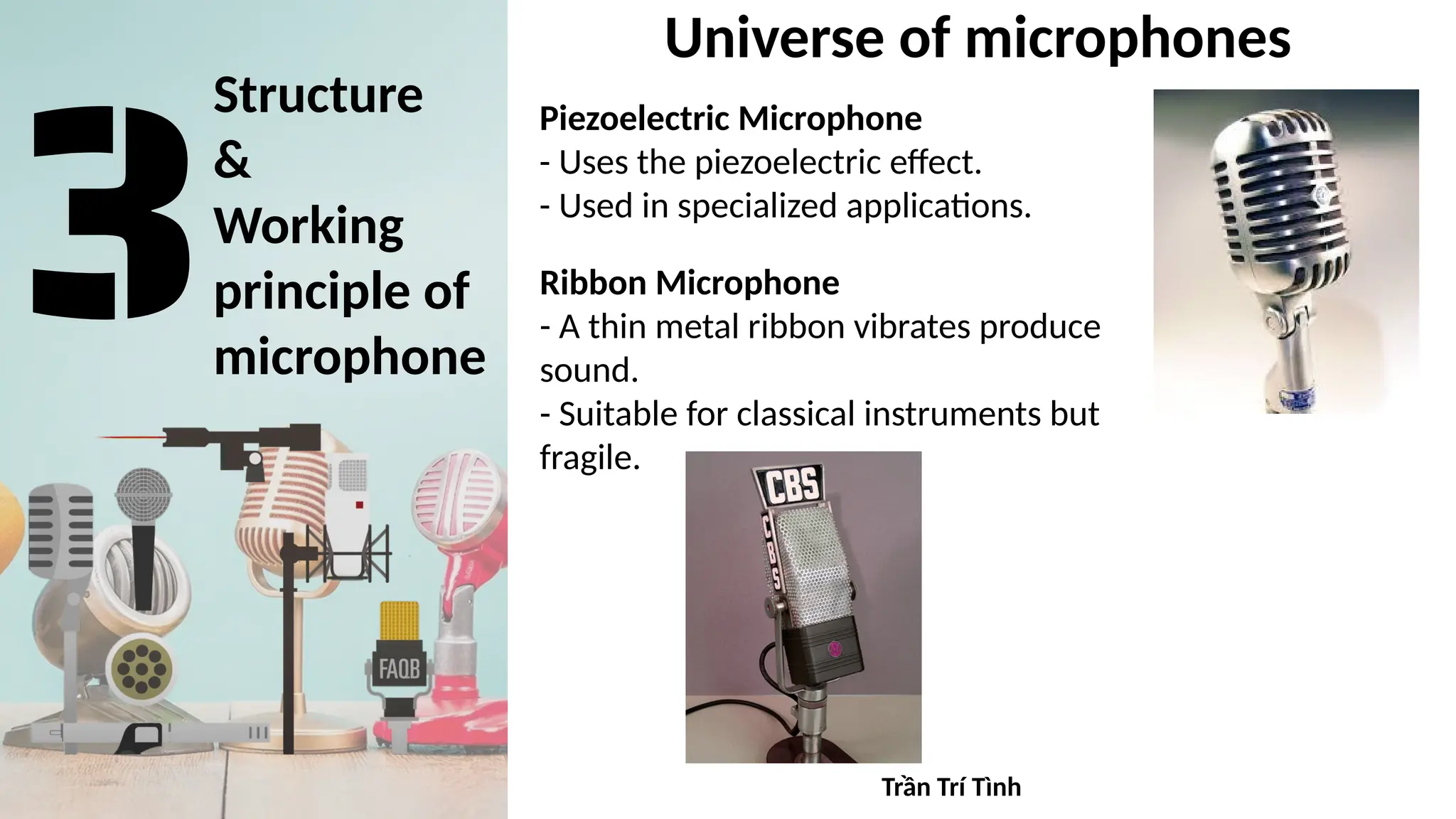 3

Structure
&
Working principle of microphone

FAQB

Universe of microphones

Piezoelectric Microphone
- Uses the piezoelectric effect.
- Used in specialized applications.

Ribbon Microphone
- A thin metal ribbon vibrates produce sound.
- Suitable for classical instruments but fragile.

CBS
CBS

Trần Trí Tình